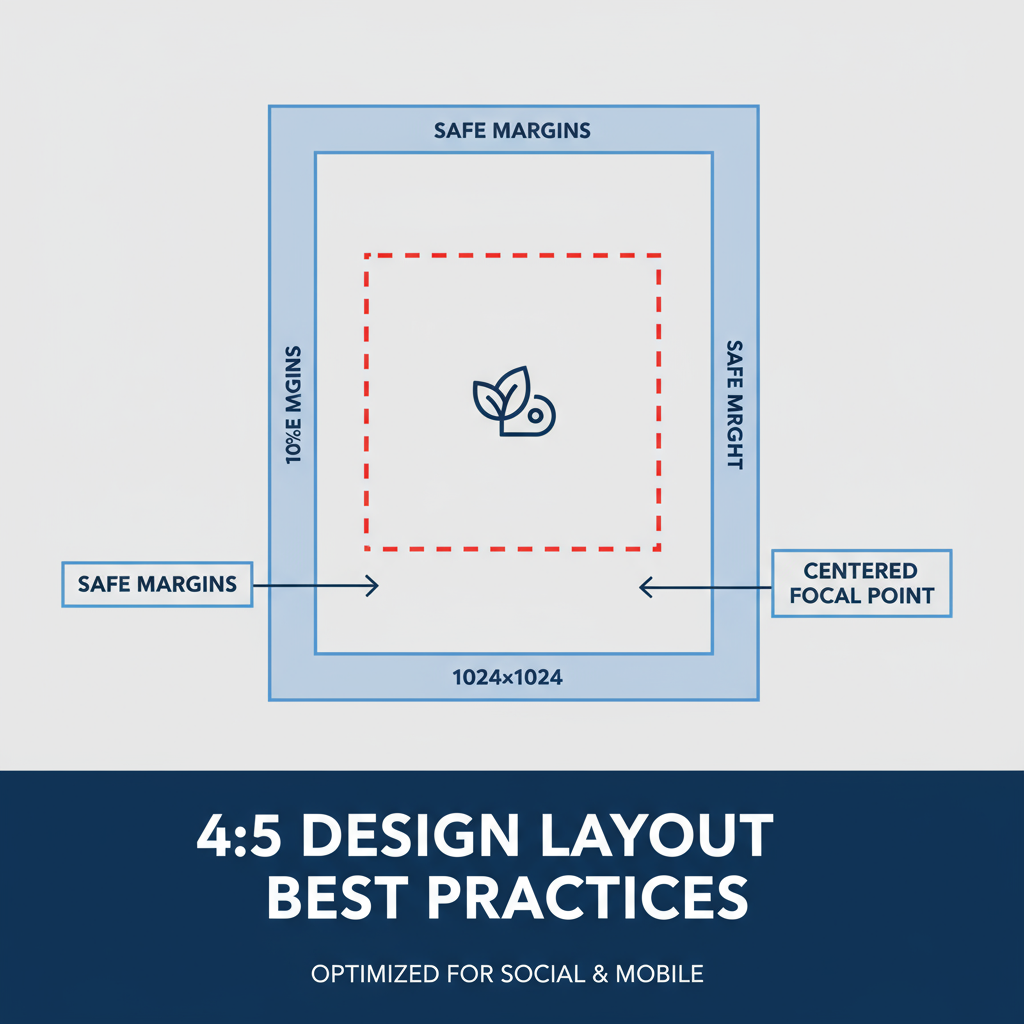 SAFE MARGINS

10%E MGINS

SAFE MRGHT

SAFE MARGINS

CENTERED FOCAL POINT

1024×1024

4:5 DESIGN LAYOUT BEST PRACTICES

OPTIMIZED FOR SOCIAL & MOBILE